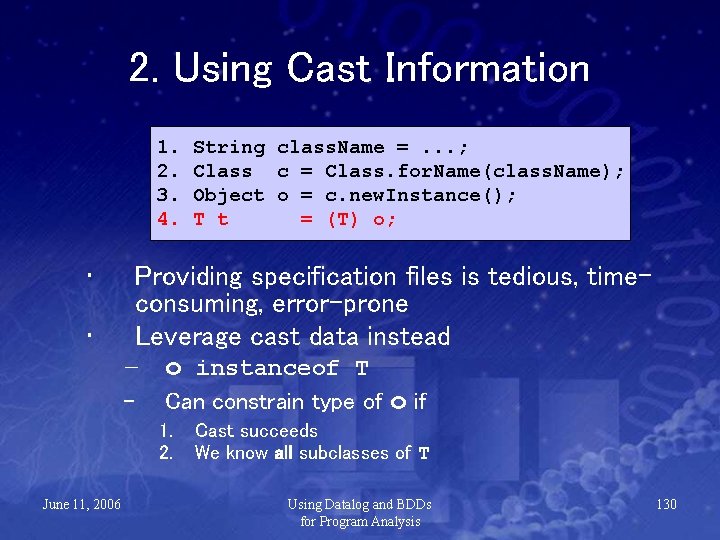 2. Using Cast Information

1. String className = ...;
2. Class  c = Class.forName(className);
3. Object o = c.newInstance();
4. T t      = (T) o;

• Providing specification files is tedious, time-consuming, error-prone
• Leverage cast data instead
– o instanceof T
– Can constrain type of o if
1. Cast succeeds
2. We know all subclasses of T

June 11, 2006

Using Datalog and BDDs for Program Analysis

130